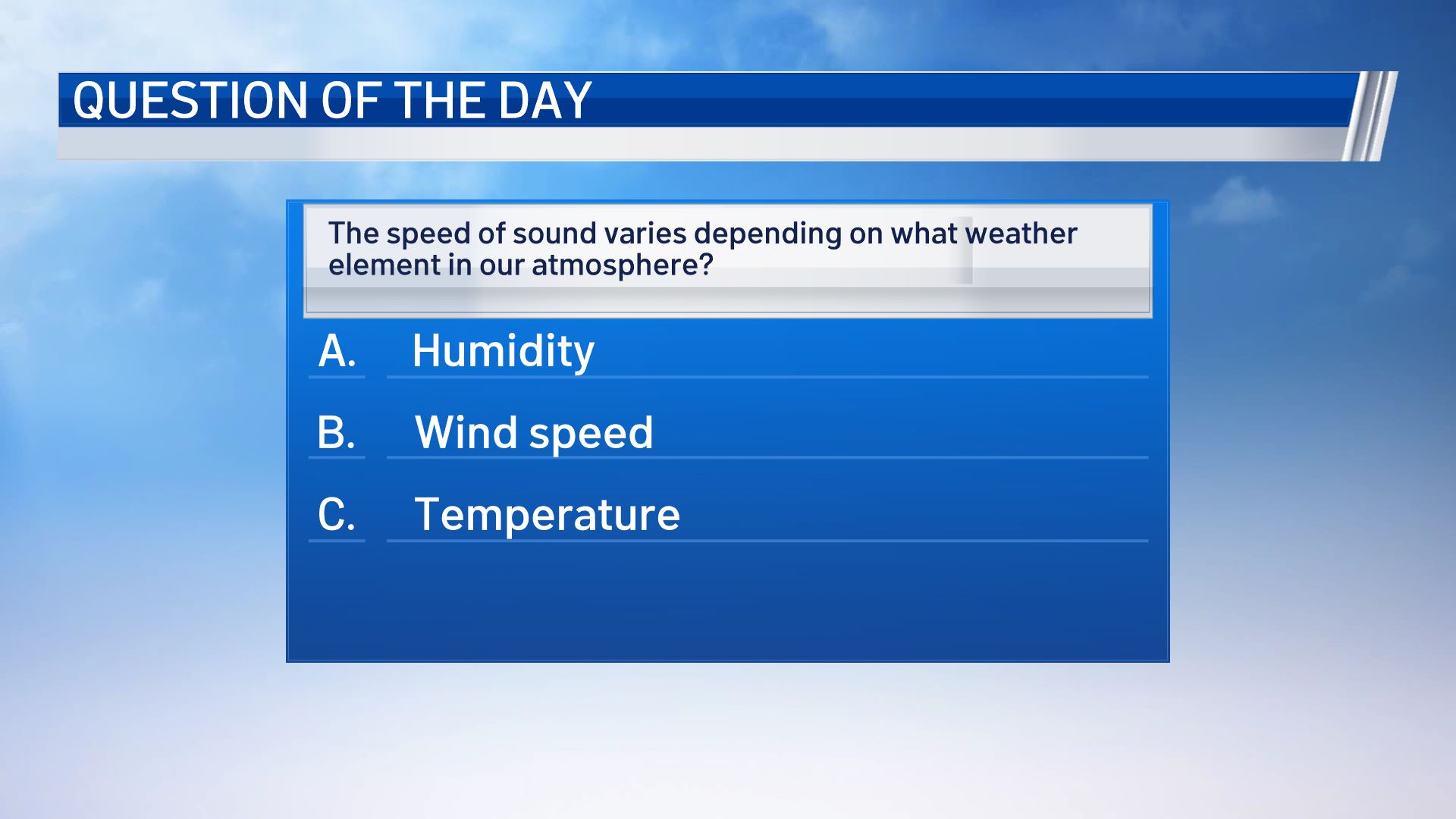 QUESTION OF THE DAY

The speed of sound varies depending on what weather element in our atmosphere?

A. Humidity

B. Wind speed

C. Temperature